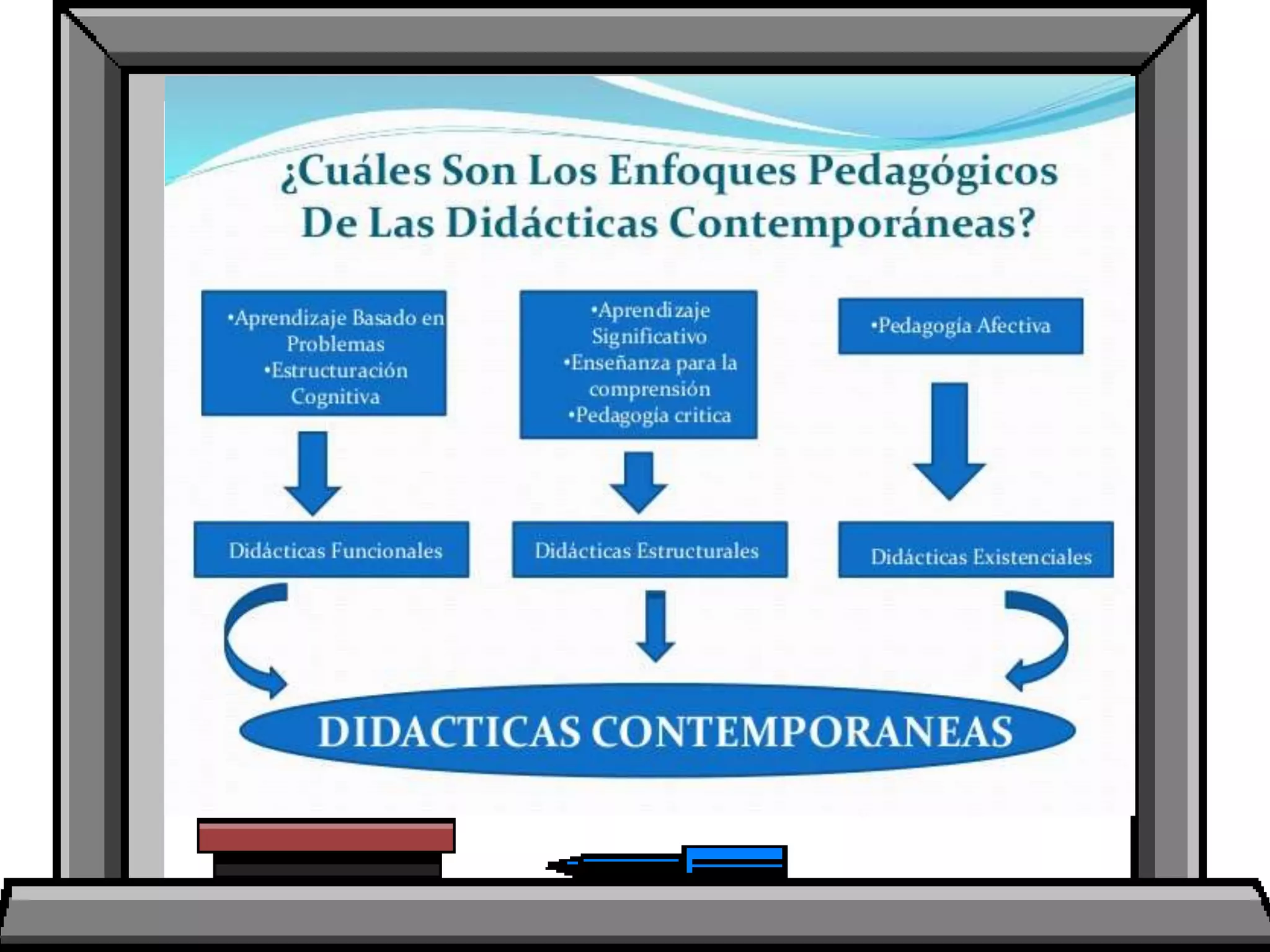 ¿Cuáles Son Los Enfoques Pedagógicos De Las Didácticas Contemporáneas?

•Aprendizaje Basado en Problemas
•Estructuración Cognitiva

•Aprendizaje Significativo
•Enseñanza para la comprensión
•Pedagogía critica

•Pedagogía Afectiva

Didácticas Funcionales

Didácticas Estructurales

Didácticas Existenciales

DIDACTICAS CONTEMPORANEAS